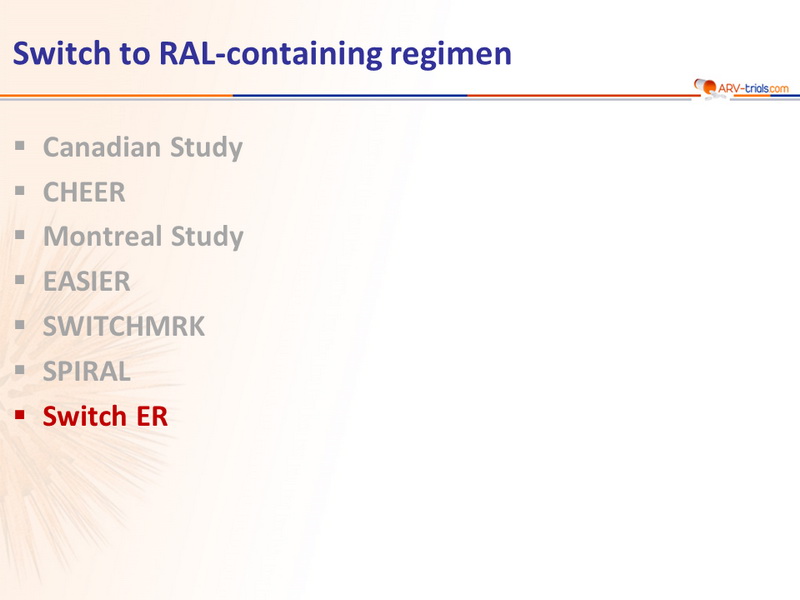 Switch to RAL-containing regimen

ARV-trials.com

- Canadian Study
- CHEER
- Montreal Study
- EASIER
- SWITCHMRK
- SPIRAL
- Switch ER